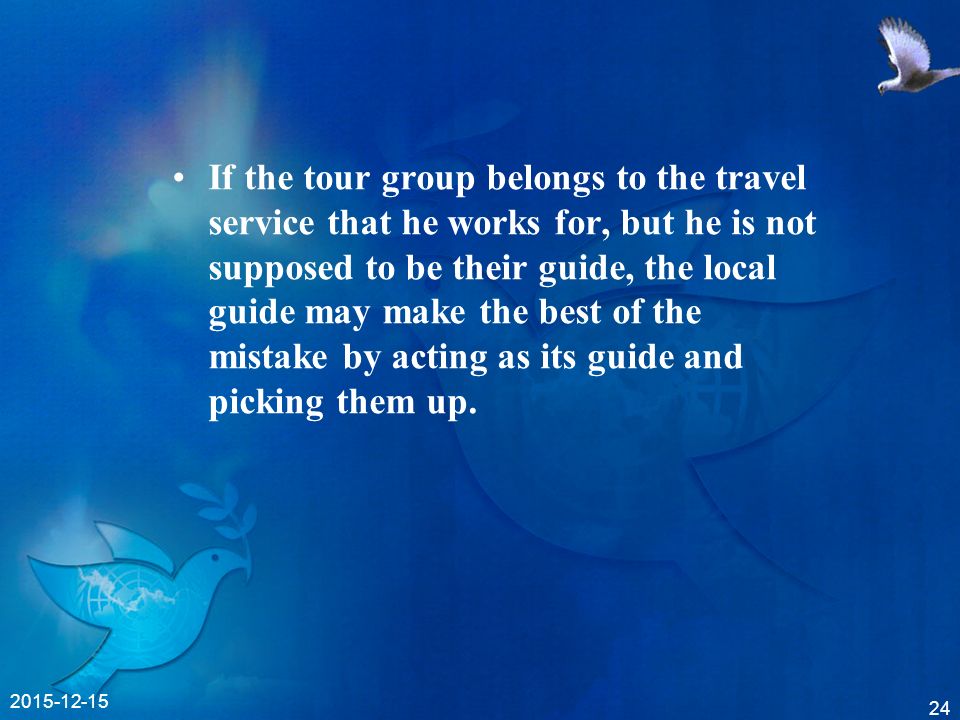 • If the tour group belongs to the travel service that he works for, but he is not supposed to be their guide, the local guide may make the best of the mistake by acting as its guide and picking them up.

2015-12-15

24